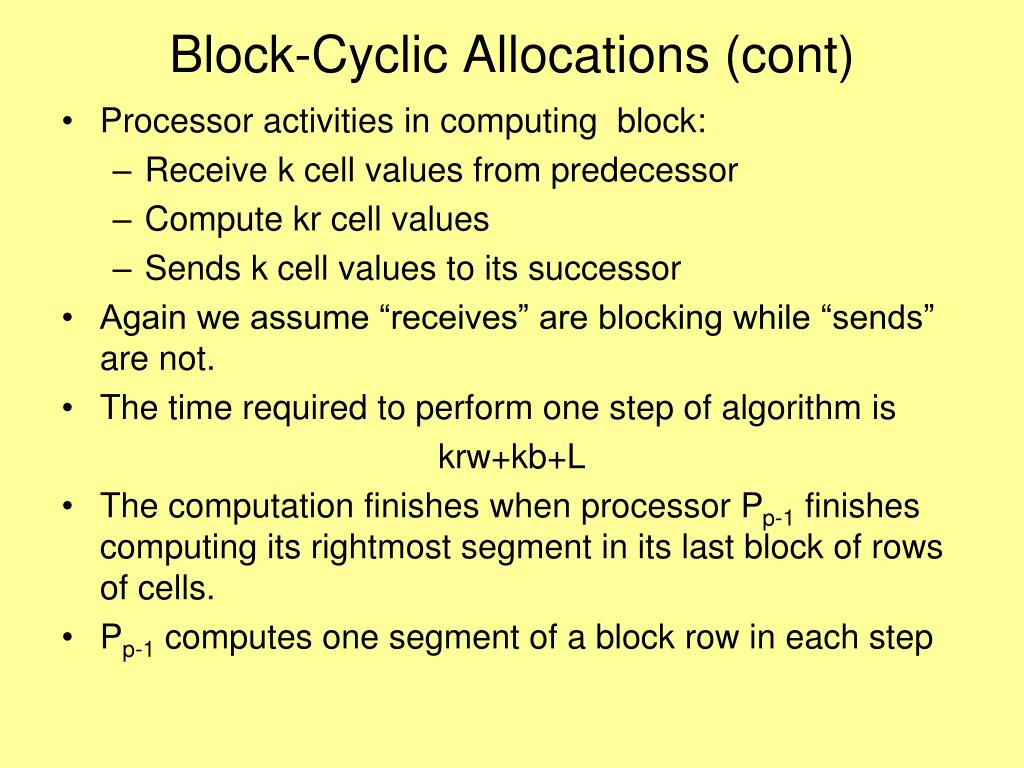 Block-Cyclic Allocations (cont)

• Processor activities in computing block:
– Receive k cell values from predecessor
– Compute kr cell values
– Sends k cell values to its successor
• Again we assume “receives” are blocking while “sends” are not.
• The time required to perform one step of algorithm is
krw+kb+L
• The computation finishes when processor $P_{p-1}$ finishes computing its rightmost segment in its last block of rows of cells.
• $P_{p-1}$ computes one segment of a block row in each step